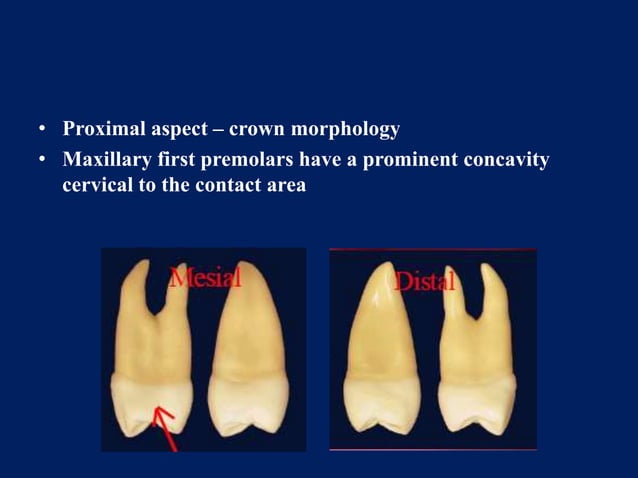 • Proximal aspect – crown morphology
• Maxillary first premolars have a prominent concavity cervical to the contact area

Mesial

Distal